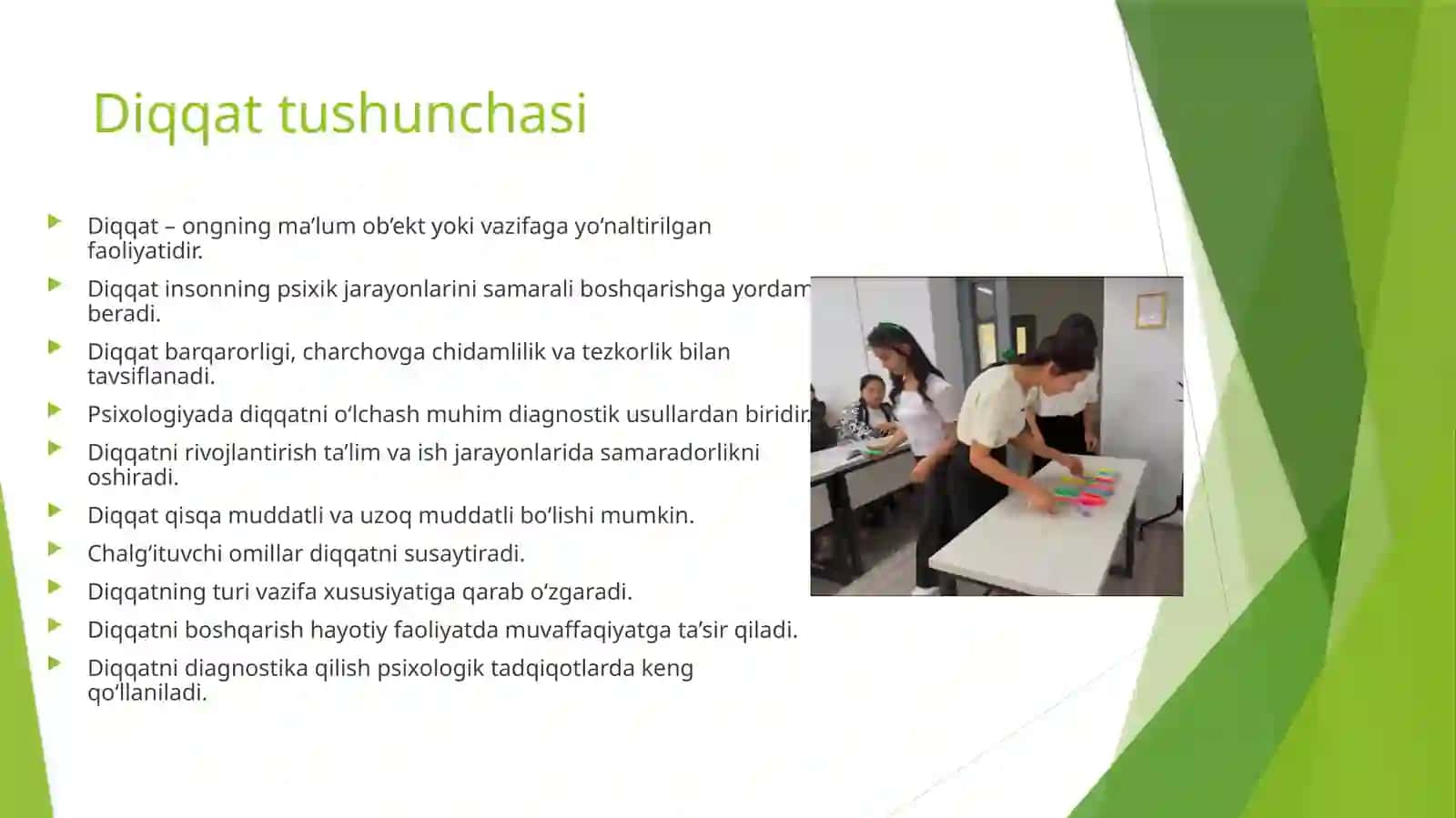 Diqqat tushunchasi

Diqqat – ongning ma’lum ob’ekt yoki vazifaga yo‘naltirilgan faoliyatidir.

Diqqat insonning psixik jarayonlarini samarali boshqarishga yordam beradi.

Diqqat barqarorligi, charchovga chidamlilik va tezkorlik bilan tavsiflanadi.

Psixologiyada diqqatni o‘lchash muhim diagnostik usullardan biridir.

Diqqatni rivojlantirish ta’lim va ish jarayonlarida samaradorlikni oshiradi.

Diqqat qisqa muddatli va uzoq muddatli bo‘lishi mumkin.

Chalg‘ituvchi omillar diqqatni susaytiradi.

Diqqatning turi vazifa xususiyatiga qarab o‘zgaradi.

Diqqatni boshqarish hayotiy faoliyatda muvaffaqiyatga ta’sir qiladi.

Diqqatni diagnostika qilish psixologik tadqiqotlarda keng qo‘llaniladi.